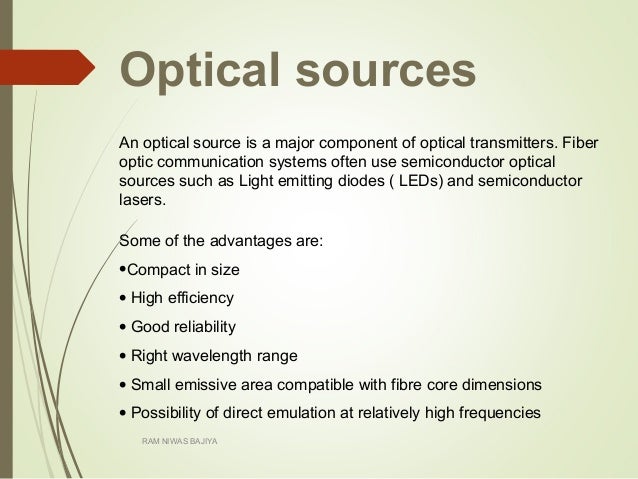 Optical sources

An optical source is a major component of optical transmitters. Fiber optic communication systems often use semiconductor optical sources such as Light emitting diodes ( LEDs) and semiconductor lasers.

Some of the advantages are:

•Compact in size

• High efficiency

• Good reliability

• Right wavelength range

• Small emissive area compatible with fibre core dimensions

• Possibility of direct emulation at relatively high frequencies

RAM NIWAS BAJIYA